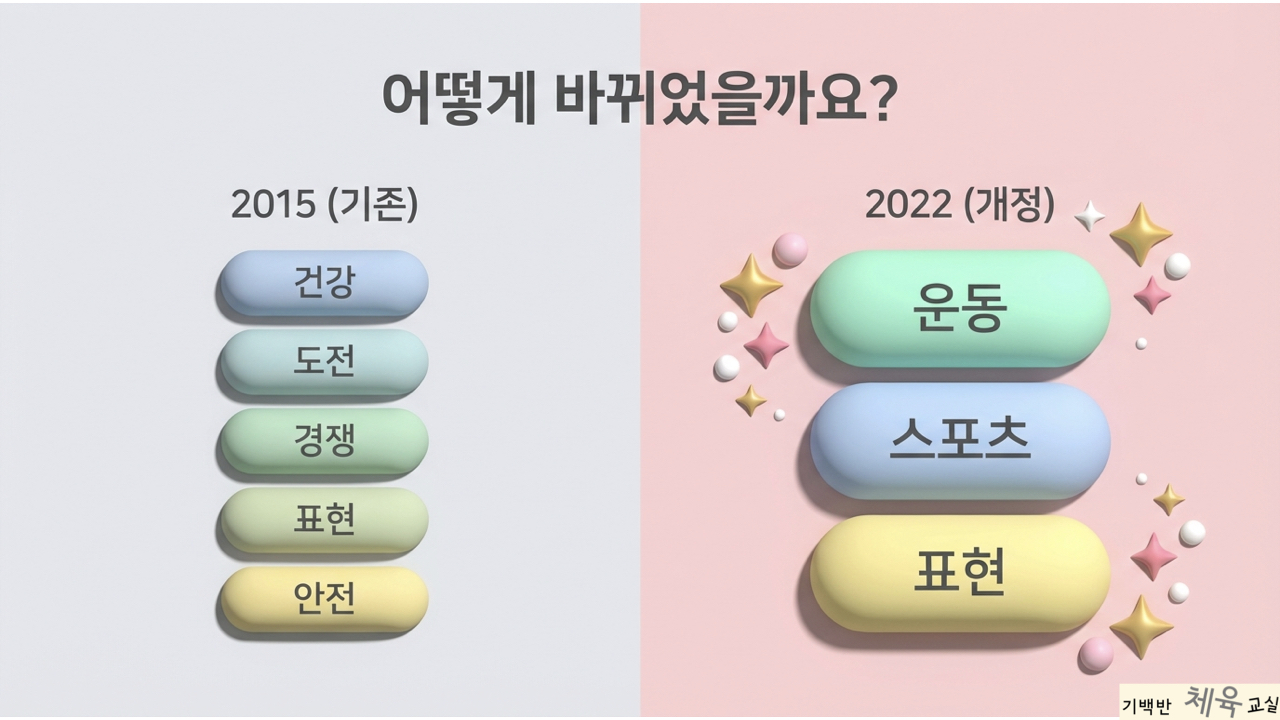 어떻게 바뀌었을까요?

2015 (기존)

건강

도전

경쟁

표현

안전

2022 (개정)

운동

스포츠

표현

기백반 체육 교실